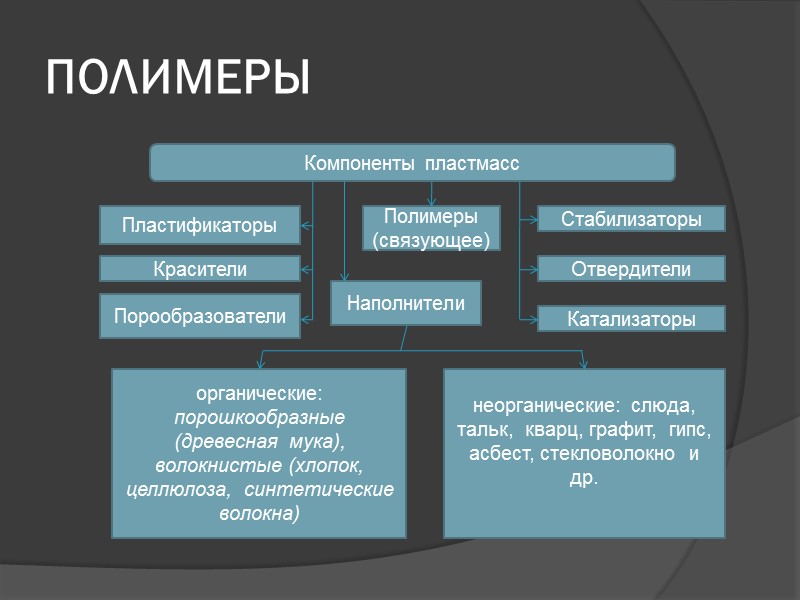 ПОЛИМЕРЫ

Компоненты пластмасс

Пластификаторы

Красители

Порообразователи

Полимеры (связующее)

Наполнители

Стабилизаторы

Отвердители

Катализаторы

органические: порошкообразные (древесная мука), волокнистые (хлопок, целлюлоза, синтетические волокна)

неорганические: слюда, тальк, кварц, графит, гипс, асбест, стекловолокно и др.